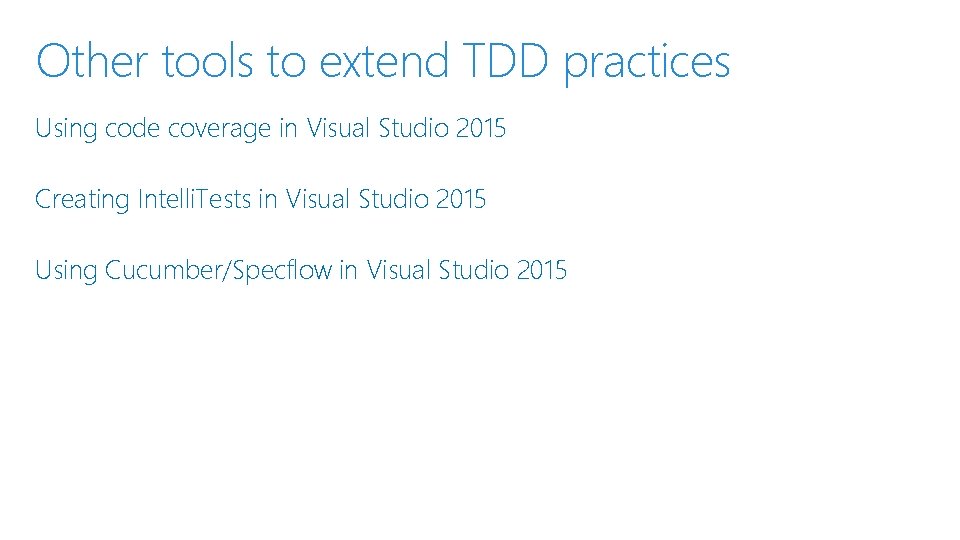 Other tools to extend TDD practices

Using code coverage in Visual Studio 2015

Creating IntelliTests in Visual Studio 2015

Using Cucumber/Specflow in Visual Studio 2015